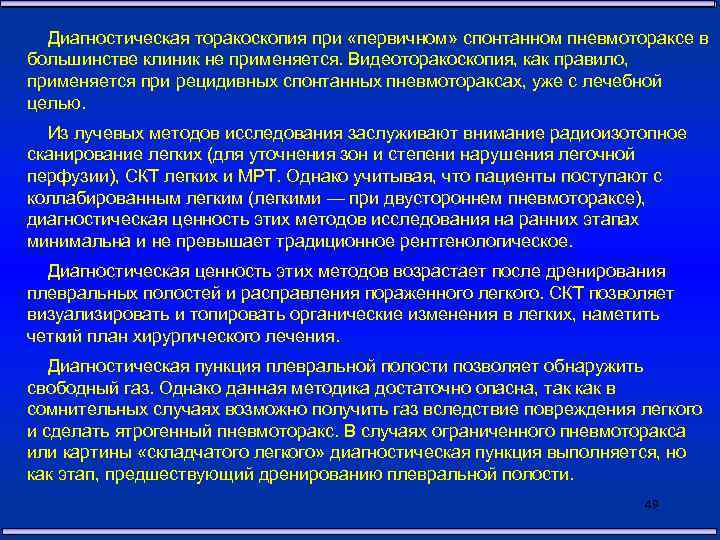 Диагностическая торакоскопия при «первичном» спонтанном пневмотораксе в большинстве клиник не применяется. Видеоторакоскопия, как правило, применяется при рецидивных спонтанных пневмотораксах, уже с лечебной целью.

Из лучевых методов исследования заслуживают внимание радиоизотопное сканирование легких (для уточнения зон и степени нарушения легочной перфузии), СКТ легких и МРТ. Однако учитывая, что пациенты поступают с коллабированным легким (легкими — при двустороннем пневмотораксе), диагностическая ценность этих методов исследования на ранних этапах минимальна и не превышает традиционное рентгенологическое.

Диагностическая ценность этих методов возрастает после дренирования плевральных полостей и расправления пораженного легкого. СКТ позволяет визуализировать и топировать органические изменения в легких, наметить четкий план хирургического лечения.

Диагностическая пункция плевральной полости позволяет обнаружить свободный газ. Однако данная методика достаточно опасна, так как в сомнительных случаях возможно получить газ вследствие повреждения легкого и сделать ятрогенный пневмоторакс. В случаях ограниченного пневмоторакса или картины «складчатого легкого» диагностическая пункция выполняется, но как этап, предшествующий дренированию плевральной полости.

49